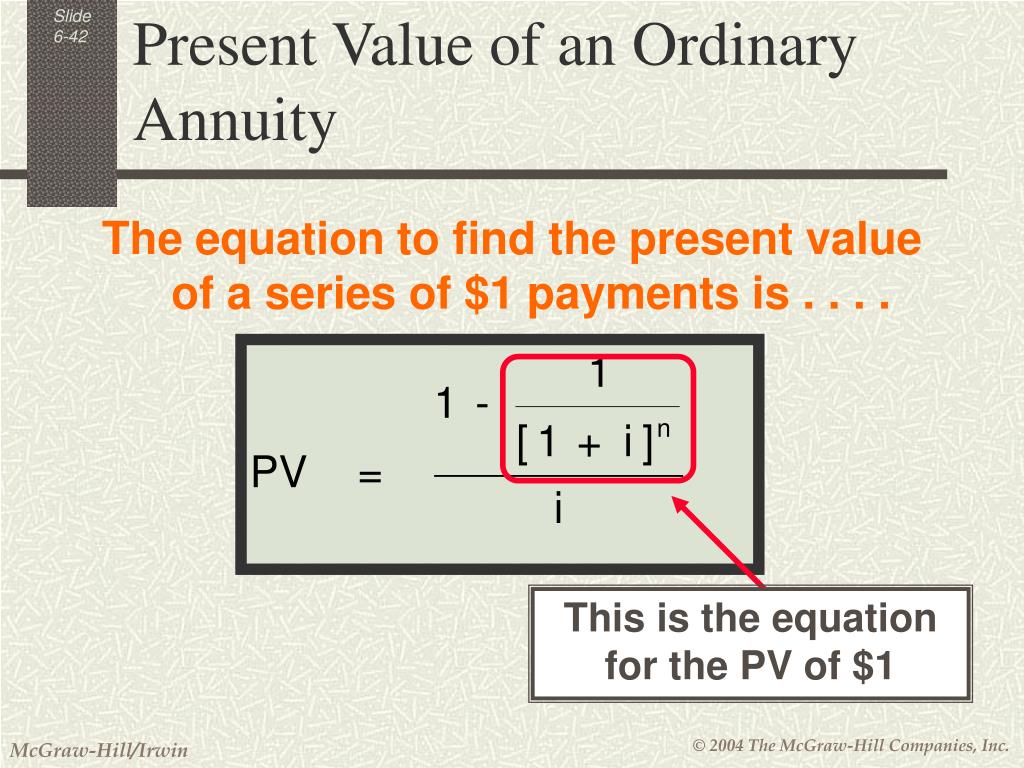 Slide 6-42

Present Value of an Ordinary Annuity

The equation to find the present value of a series of \$1 payments is . . . .

$PV = \frac{1 - \frac{1}{[1 + i]^n}}{i}$

This is the equation for the PV of \$1

McGraw-Hill/Irwin

© 2004 The McGraw-Hill Companies, Inc.